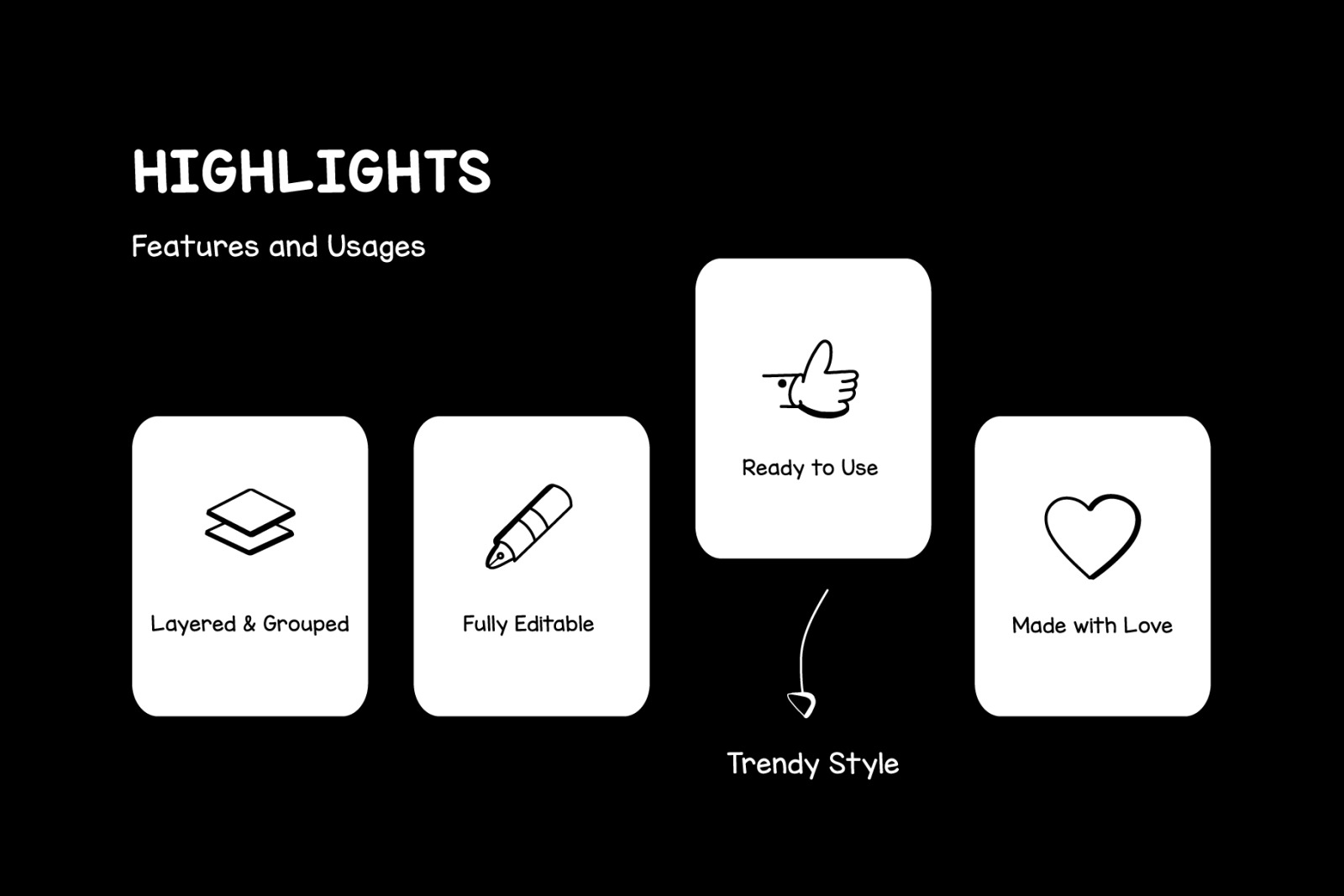 HIGHLIGHTS

Features and Usages

Layered & Grouped

Fully Editable

Ready to Use

Trendy Style

Made with Love